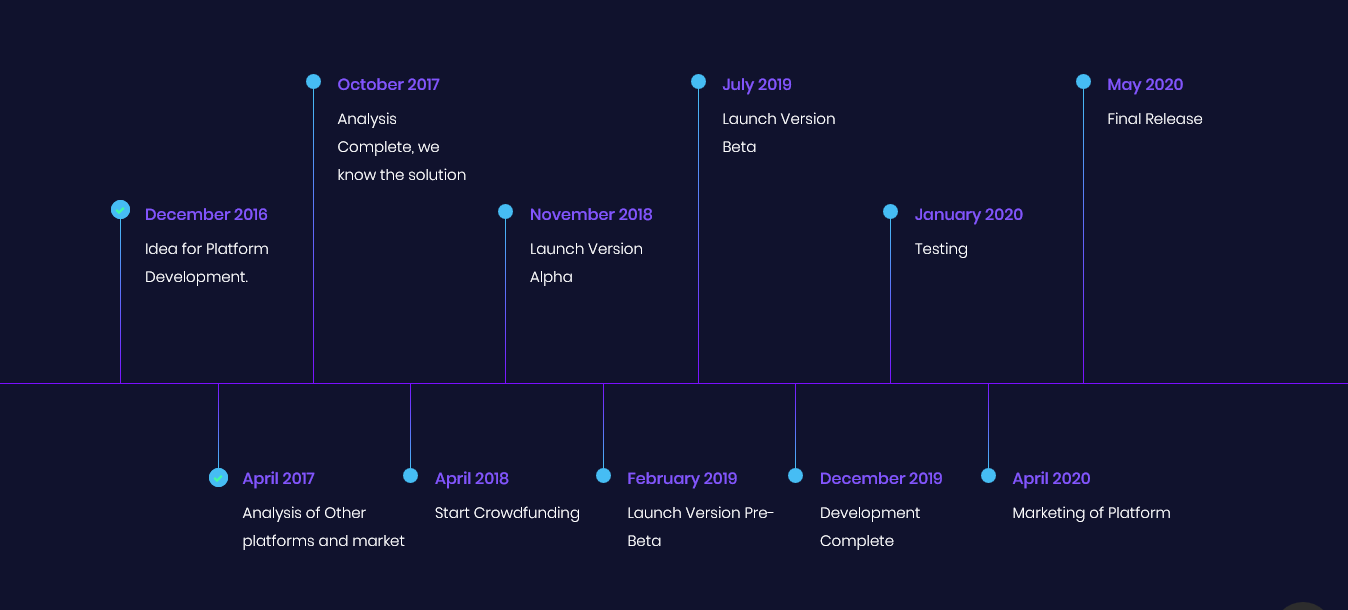 December 2016

Idea for Platform Development.

April 2017

Analysis of Other platforms and market

October 2017

Analysis Complete, we know the solution

April 2018

Start Crowdfunding

November 2018

Launch Version Alpha

February 2019

Launch Version Pre-Beta

July 2019

Launch Version Beta

December 2019

Development Complete

January 2020

Testing

April 2020

Marketing of Platform

May 2020

Final Release